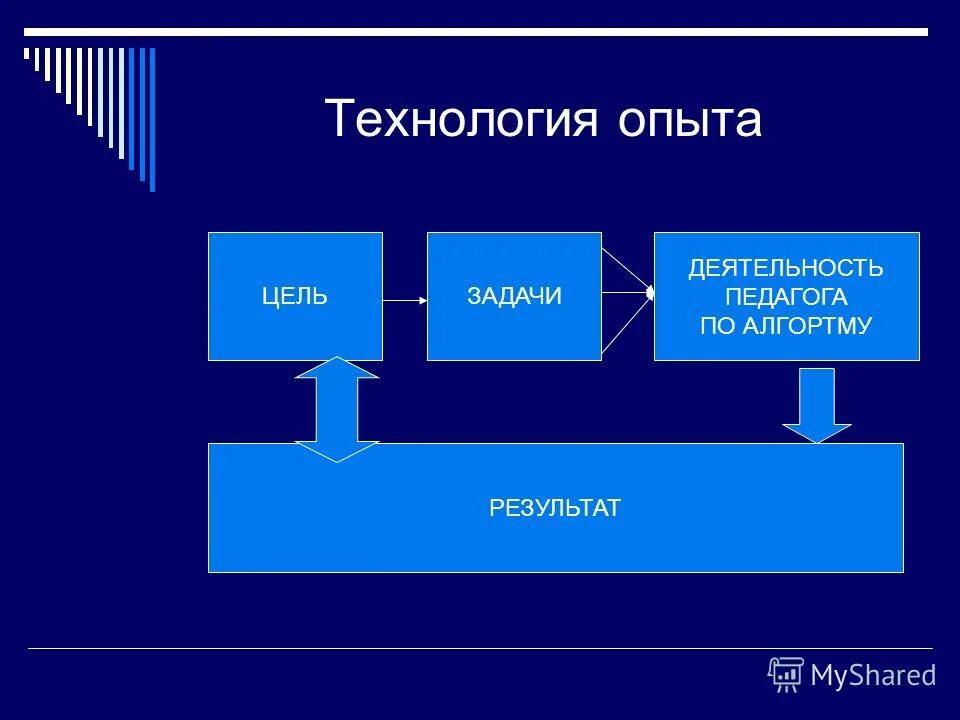 Технология опыта

ЦЕЛЬ

ЗАДАЧИ

ДЕЯТЕЛЬНОСТЬ ПЕДАГОГА ПО АЛГОРТМУ

РЕЗУЛЬТАТ

MyShared